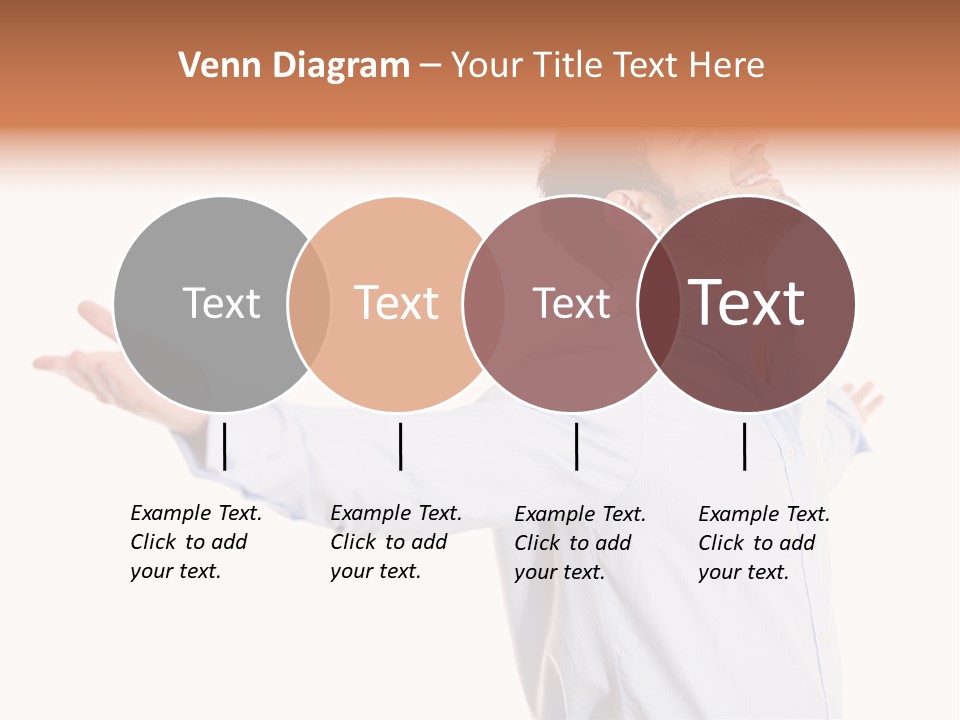 Venn Diagram – Your Title Text Here

Text

Text

Text

Text

Example Text. Click to add your text.

Example Text. Click to add your text.

Example Text. Click to add your text.

Example Text. Click to add your text.